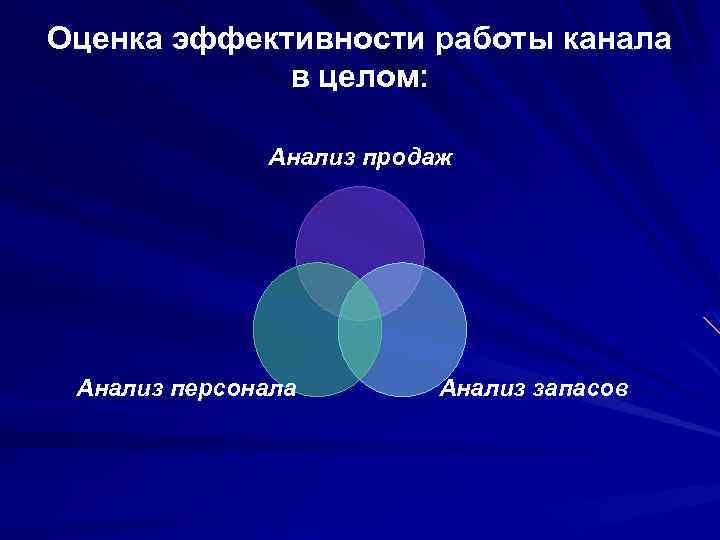 Оценка эффективности работы канала в целом:

Анализ продаж

Анализ персонала

Анализ запасов